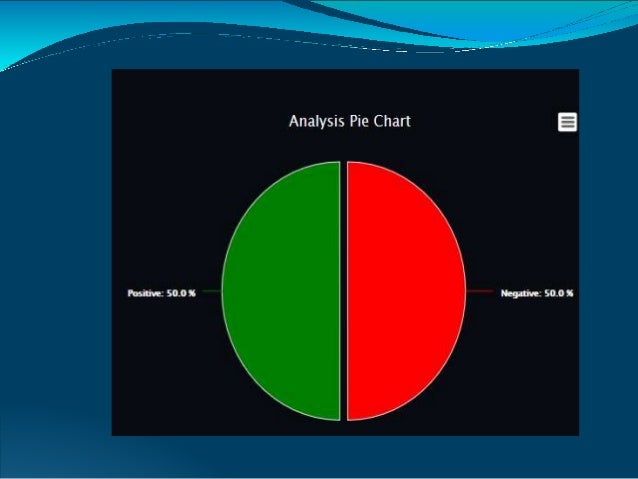 Analysis Pie Chart

Positive: 50.0 %

Negative: 50.0 %